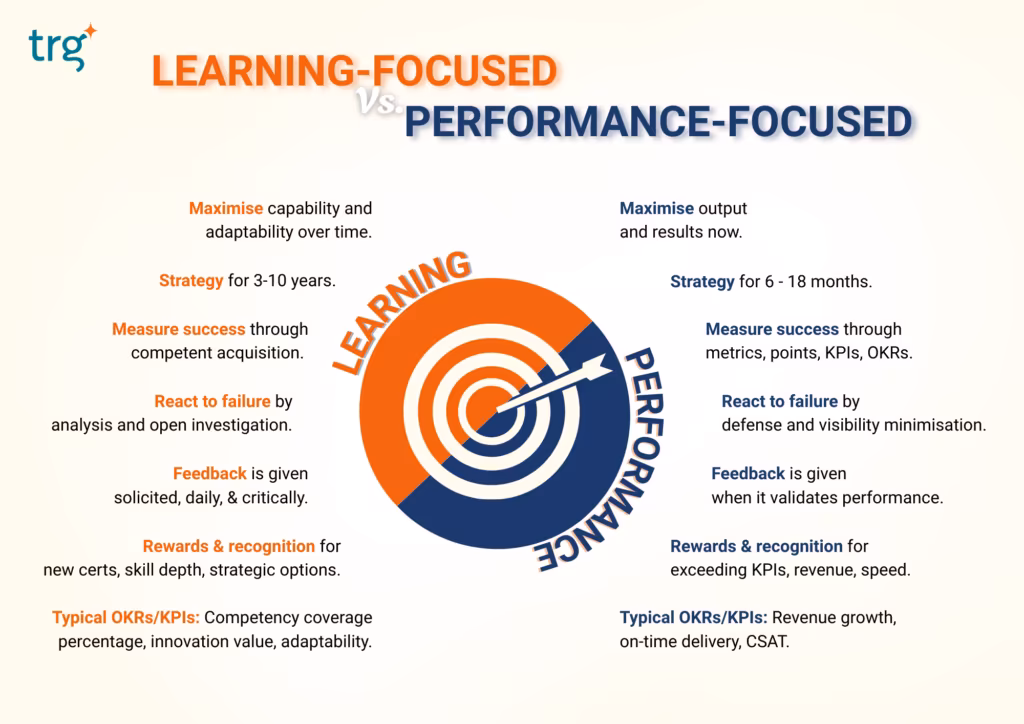 trg

LEARNING-FOCUSED

vs.

PERFORMANCE-FOCUSED

Maximise capability and adaptability over time.

Strategy for 3-10 years.

Measure success through competent acquisition.

React to failure by analysis and open investigation.

Feedback is given solicited, daily, & critically.

Rewards & recognition for new certs, skill depth, strategic options.

Typical OKRs/KPIs: Competency coverage percentage, innovation value, adaptability.

LEARNING

PERFORMANCE

Maximise output and results now.

Strategy for 6 - 18 months.

Measure success through metrics, points, KPIs, OKRs.

React to failure by defense and visibility minimisation.

Feedback is given when it validates performance.

Rewards & recognition for exceeding KPIs, revenue, speed.

Typical OKRs/KPIs: Revenue growth, on-time delivery, CSAT.